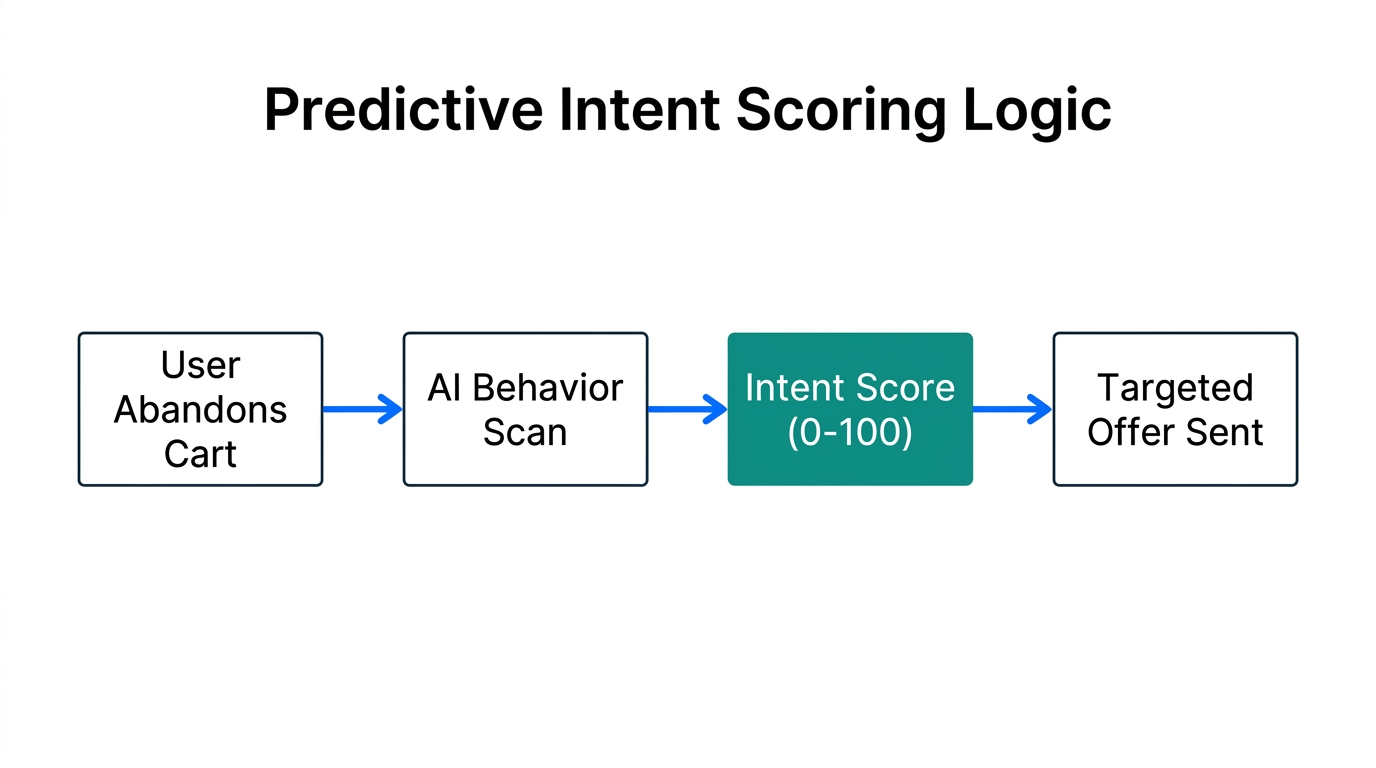 Predictive Intent Scoring Logic

User Abandons Cart

AI Behavior Scan

Intent Score (0-100)

Targeted Offer Sent